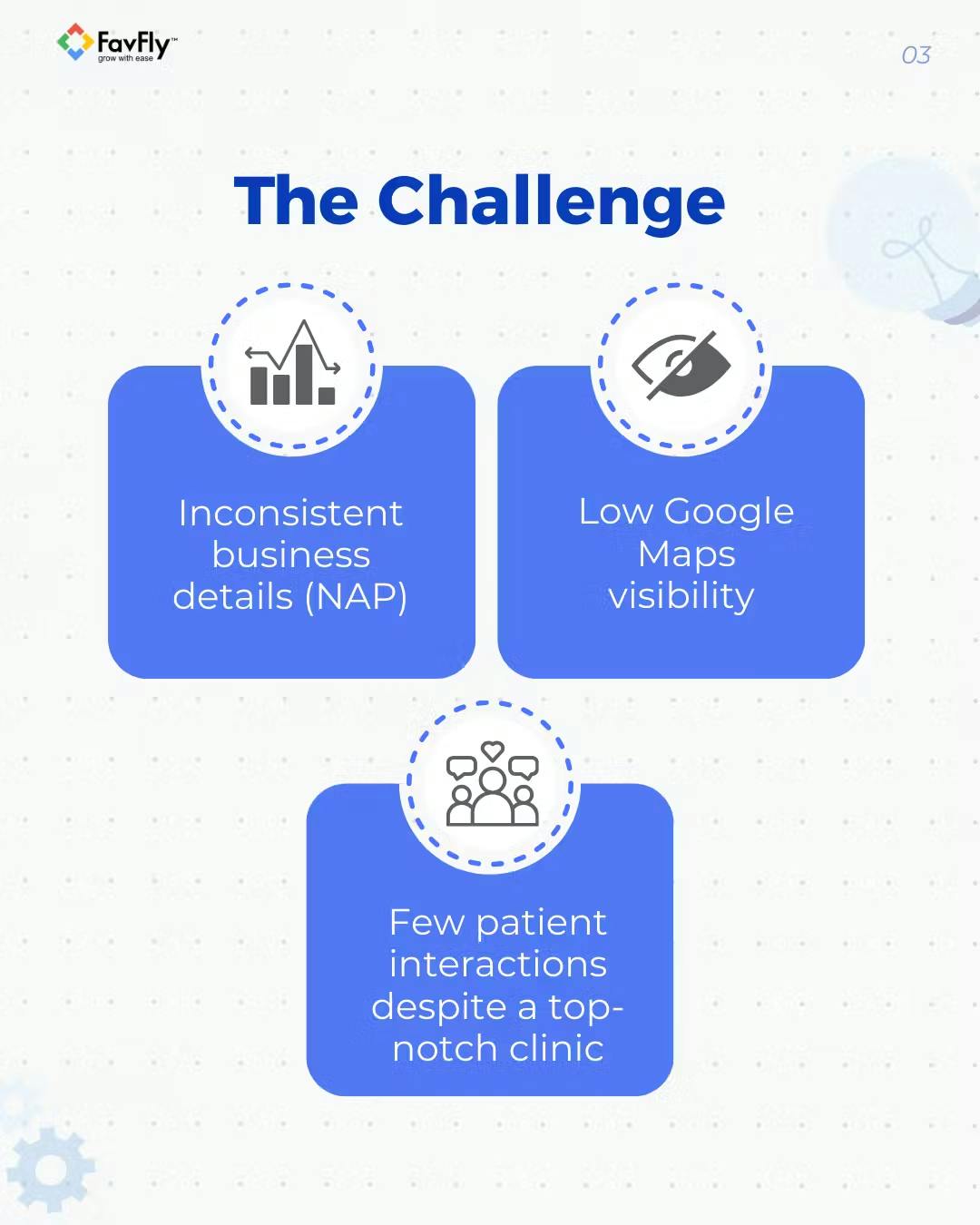 FavFly™
grow with ease

03

The Challenge

Inconsistent business details (NAP)

Low Google Maps visibility

Few patient interactions despite a top-notch clinic